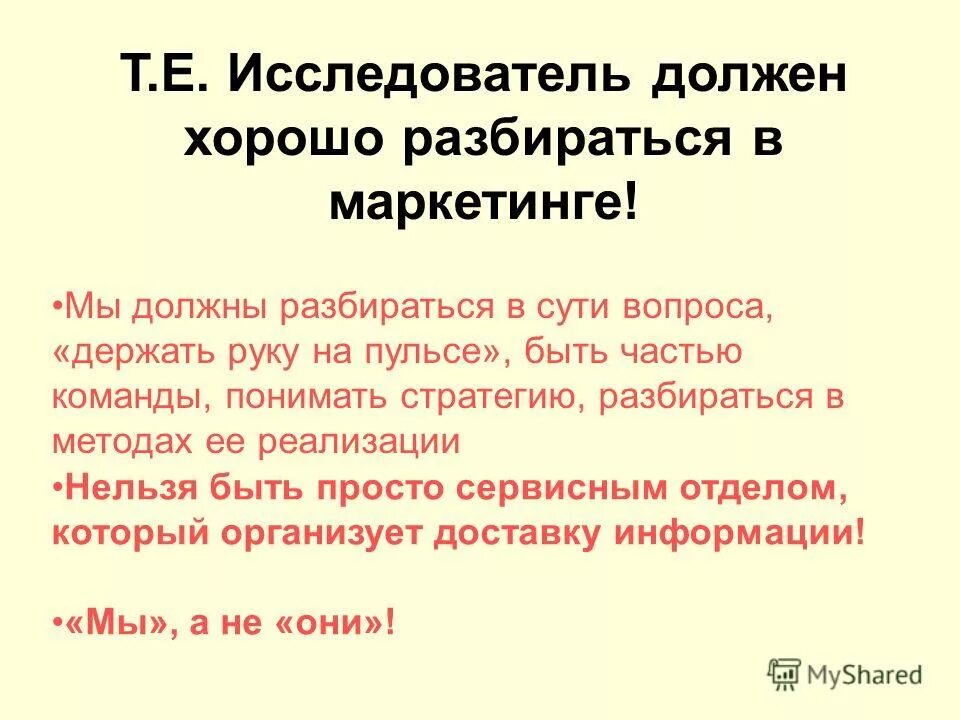 Т.Е. Исследователь должен хорошо разбираться в маркетинге!

•Мы должны разбираться в сути вопроса, «держать руку на пульсе», быть частью команды, понимать стратегию, разбираться в методах ее реализации
•Нельзя быть просто сервисным отделом, который организует доставку информации!

•«Мы», а не «они»!

MyShared